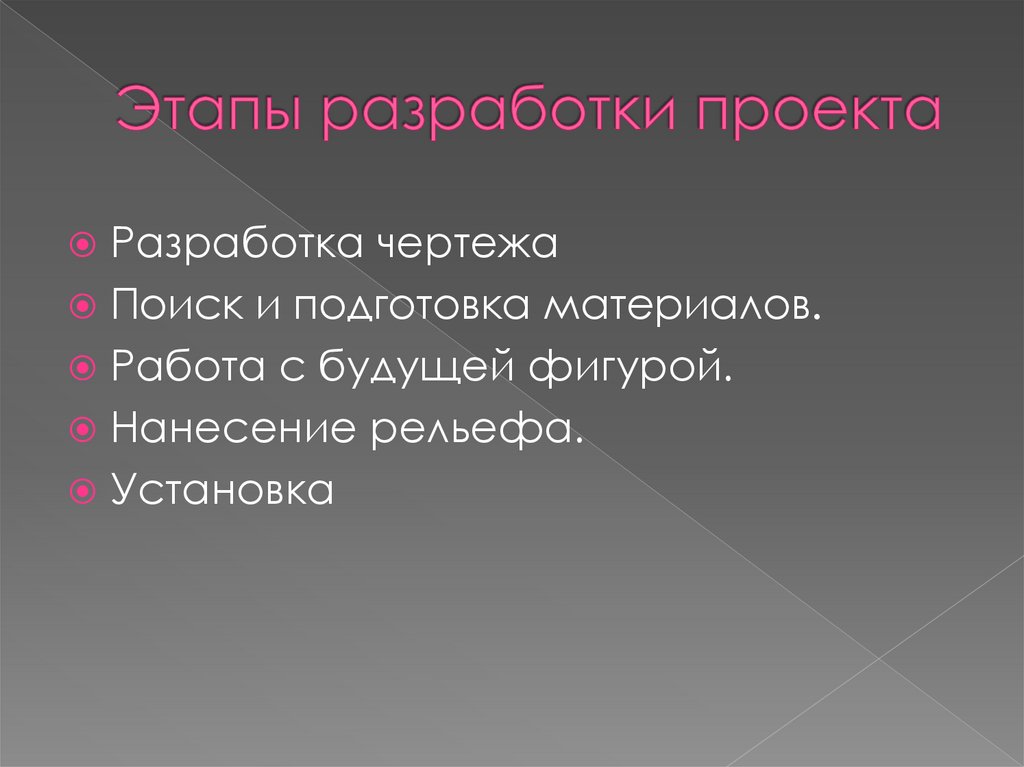 Этапы разработки проекта

Разработка чертежа
Поиск и подготовка материалов.
Работа с будущей фигурой.
Нанесение рельефа.
Установка